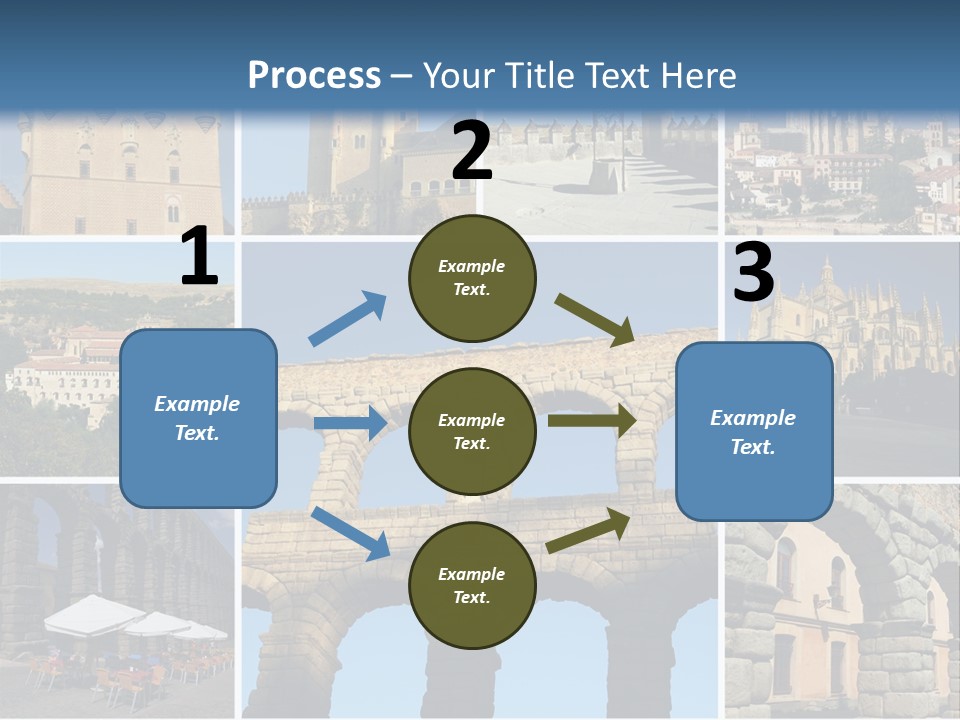 Process – Your Title Text Here

1

Example Text.

2

Example Text.

Example Text.

Example Text.

3

Example Text.